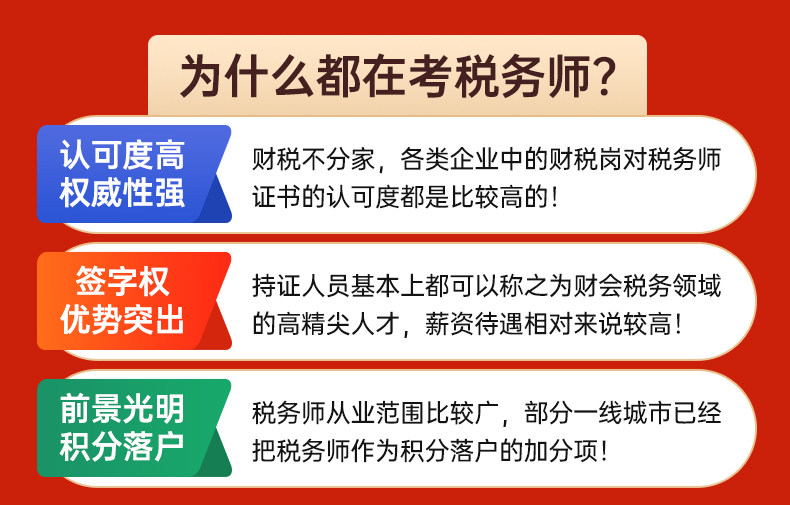 为什么都在考税务师?

认可度高
权威性强

财税不分家，各类企业中的财税岗对税务师证书的认可度都是比较高的！

签字权
优势突出

持证人员基本上都可以称之为财会税务领域的高精尖人才，薪资待遇相对来说较高！

前景光明
积分落户

税务师从业范围比较广，部分一线城市已经把税务师作为积分落户的加分项！